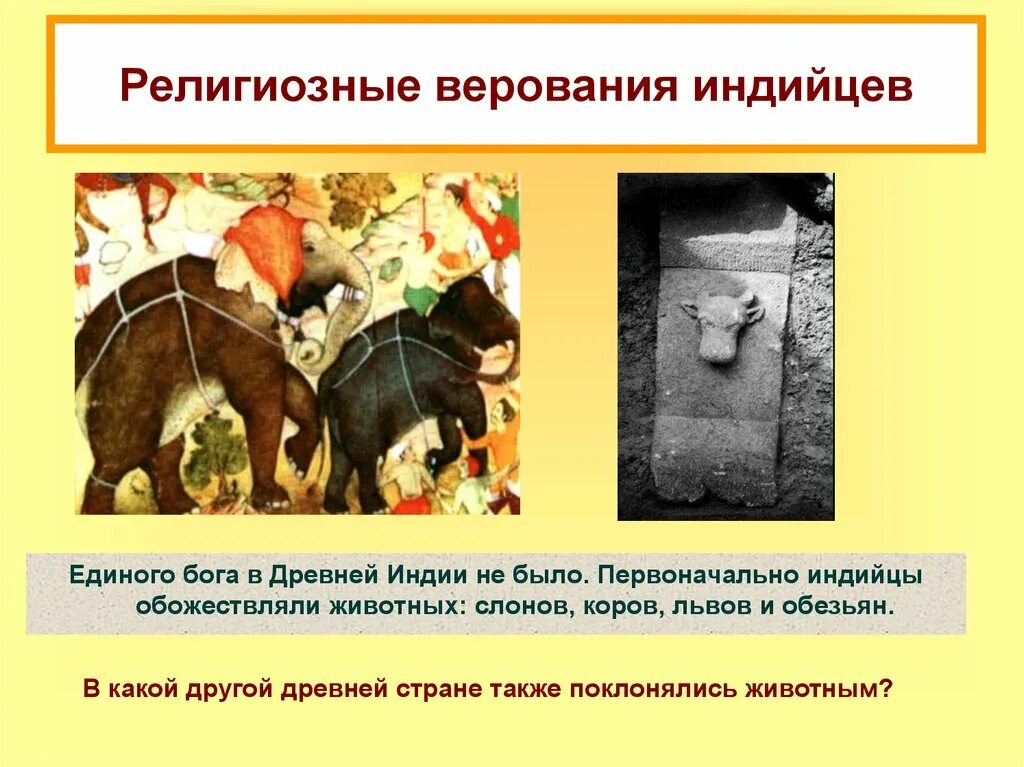 Религиозные верования индийцев

Единого бога в Древней Индии не было. Первоначально индийцы обожествляли животных: слонов, коров, львов и обезьян.

В какой другой древней стране также поклонялись животным?